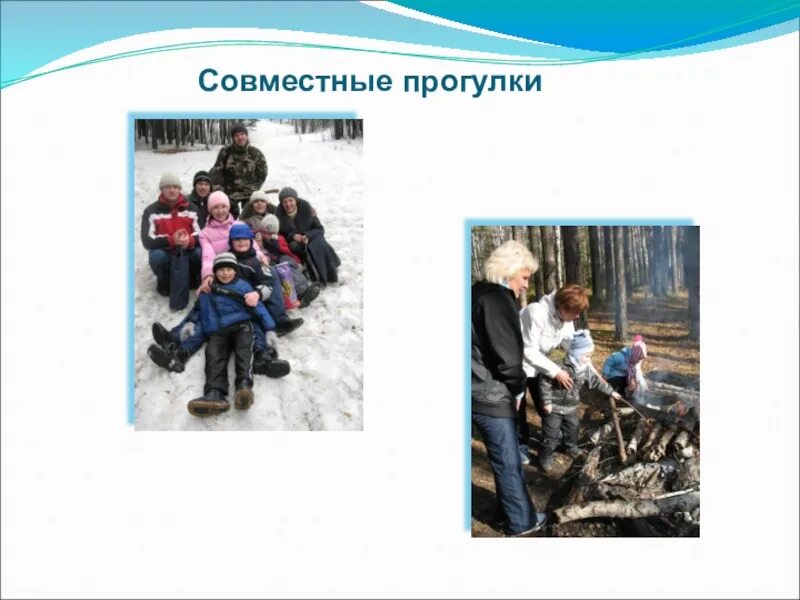 Совместные прогулки